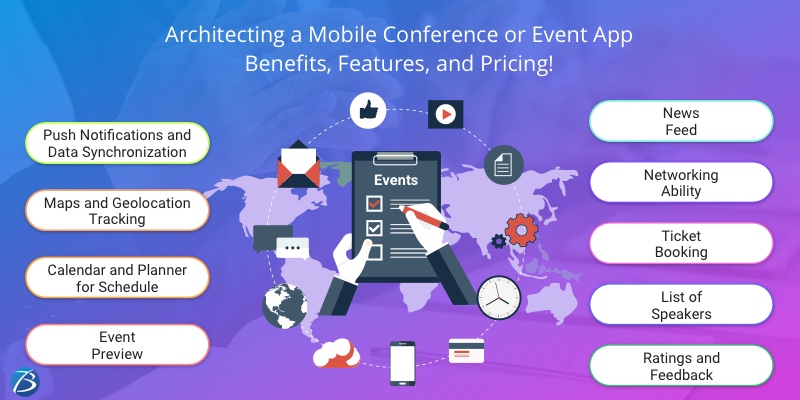 Architecting a Mobile Conference or Event App
Benefits, Features, and Pricing!

Push Notifications and Data Synchronization

Maps and Geolocation Tracking

Calendar and Planner for Schedule

Event Preview

Events

News Feed

Networking Ability

Ticket Booking

List of Speakers

Ratings and Feedback